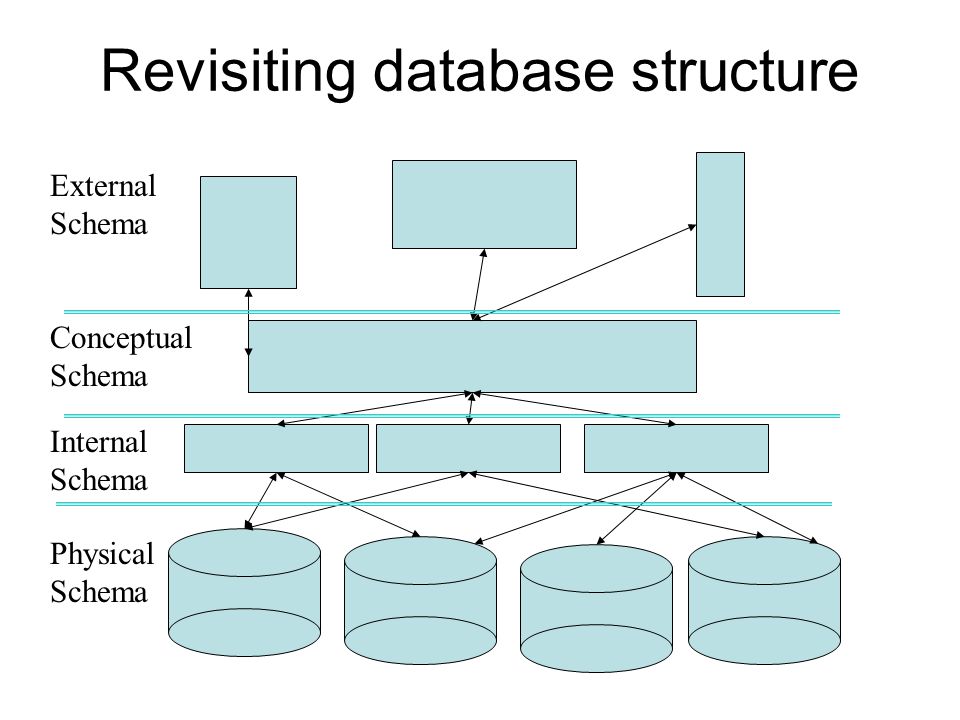 Revisiting database structure

External Schema

Conceptual Schema

Internal Schema

Physical Schema